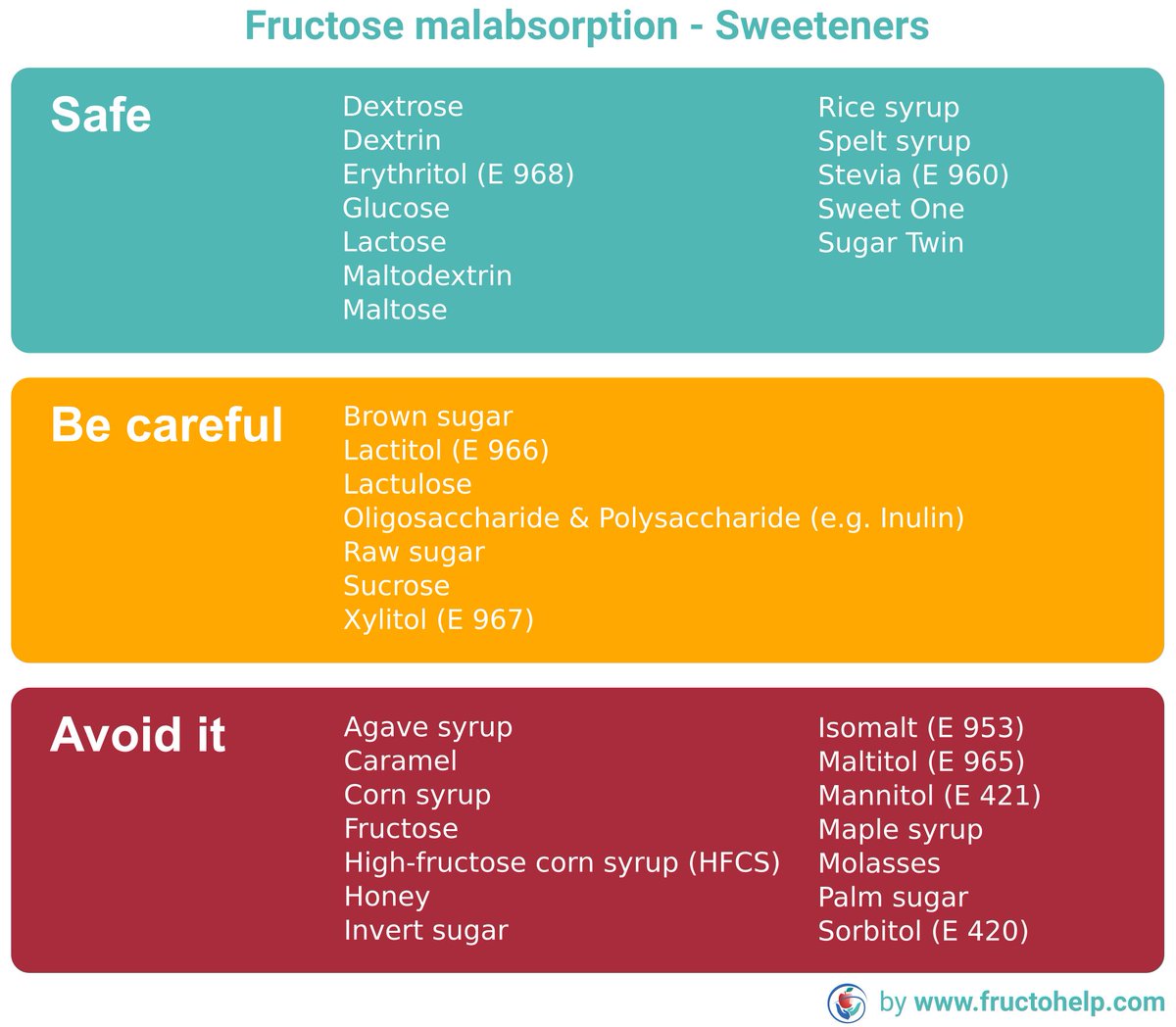 Fructose malabsorption - Sweeteners

Safe

Dextrose
Dextrin
Erythritol (E 968)
Glucose
Lactose
Maltodextrin
Maltose

Rice syrup
Spelt syrup
Stevia (E 960)
Sweet One
Sugar Twin

Be careful

Brown sugar
Lactitol (E 966)
Lactulose
Oligosaccharide & Polysaccharide (e.g. Inulin)
Raw sugar
Sucrose
Xylitol (E 967)

Avoid it

Agave syrup
Caramel
Corn syrup
Fructose
High-fructose corn syrup (HFCS)
Honey
Invert sugar

Isomalt (E 953)
Maltitol (E 965)
Mannitol (E 421)
Maple syrup
Molasses
Palm sugar
Sorbitol (E 420)

by www.fructohelp.com